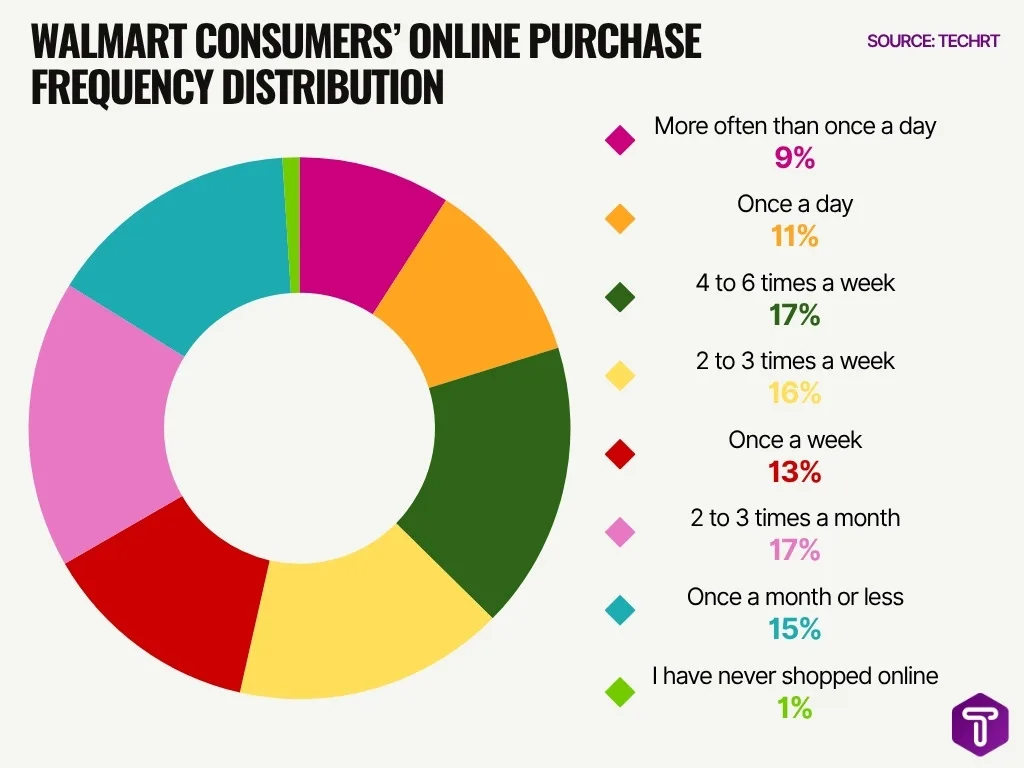 WALMART CONSUMERS' ONLINE PURCHASE FREQUENCY DISTRIBUTION

SOURCE: TECHRT

More often than once a day
9%

Once a day
11%

4 to 6 times a week
17%

2 to 3 times a week
16%

Once a week
13%

2 to 3 times a month
17%

Once a month or less
15%

I have never shopped online
1%

T